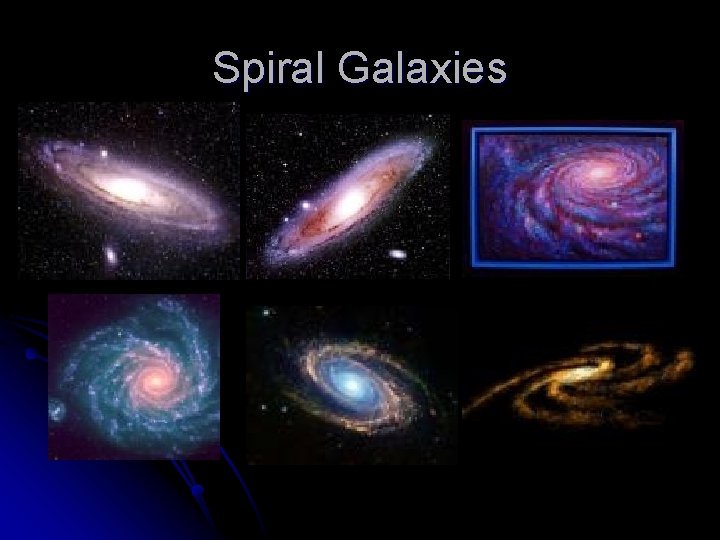 Spiral Galaxies